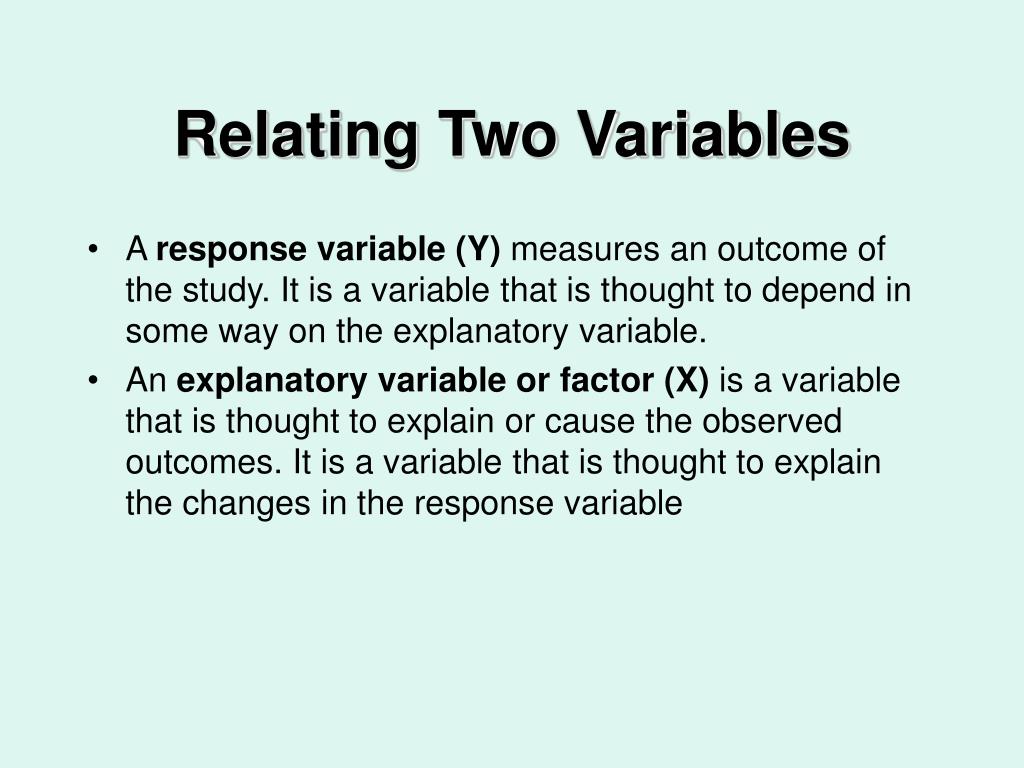 Relating Two Variables

• A response variable (Y) measures an outcome of the study. It is a variable that is thought to depend in some way on the explanatory variable.
• An explanatory variable or factor (X) is a variable that is thought to explain or cause the observed outcomes. It is a variable that is thought to explain the changes in the response variable